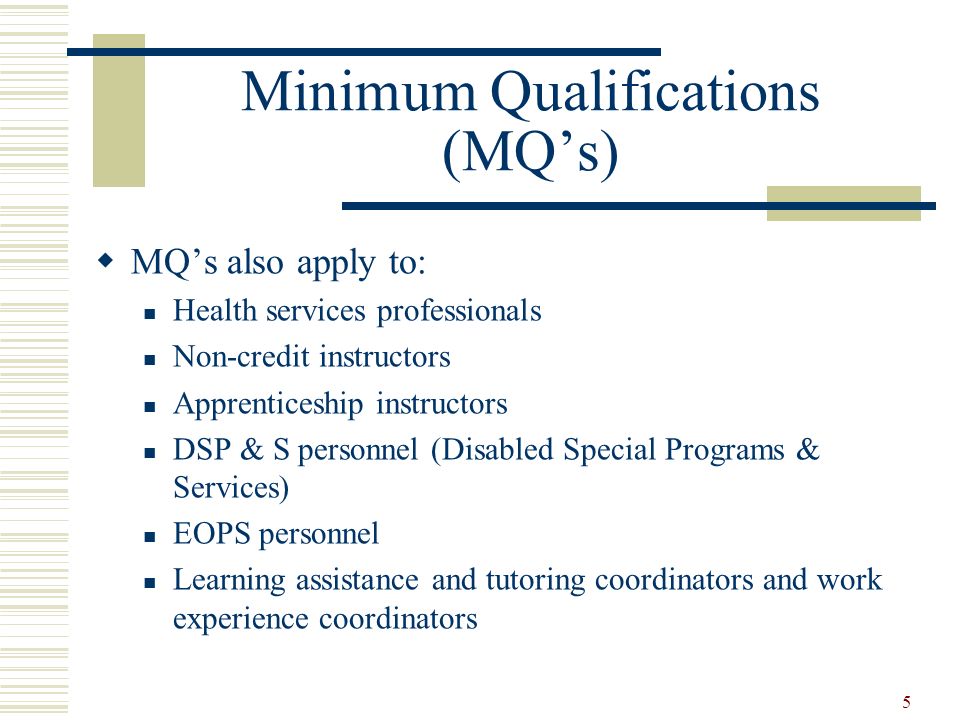 Minimum Qualifications (MQ’s)

MQ’s also apply to:

Health services professionals

Non-credit instructors

Apprenticeship instructors

DSP & S personnel (Disabled Special Programs & Services)

EOPS personnel

Learning assistance and tutoring coordinators and work experience coordinators

5